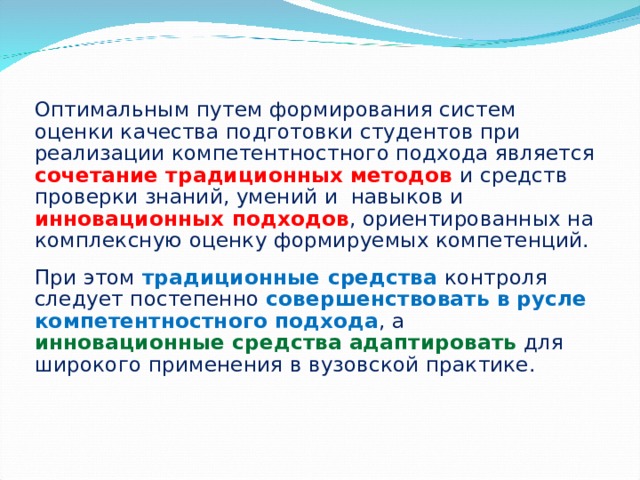 Оптимальным путем формирования систем оценки качества подготовки студентов при реализации компетентностного подхода является сочетание традиционных методов и средств проверки знаний, умений и  навыков и инновационных подходов, ориентированных на комплексную оценку формируемых компетенций.

При этом традиционные средства контроля следует постепенно совершенствовать в русле компетентностного подхода, а инновационные средства адаптировать для широкого применения в вузовской практике.